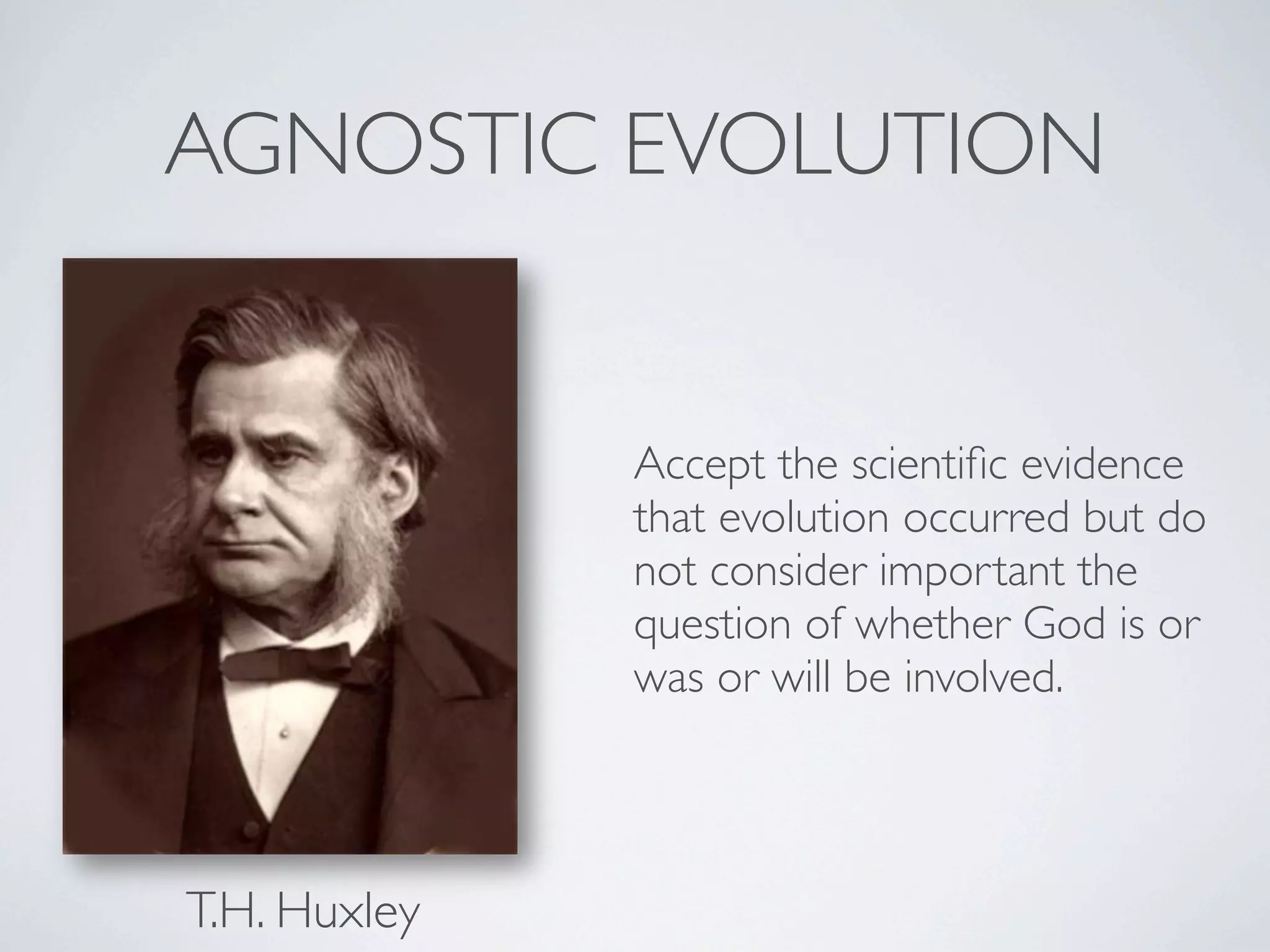 AGNOSTIC EVOLUTION

Accept the scientific evidence that evolution occurred but do not consider important the question of whether God is or was or will be involved.

T.H. Huxley